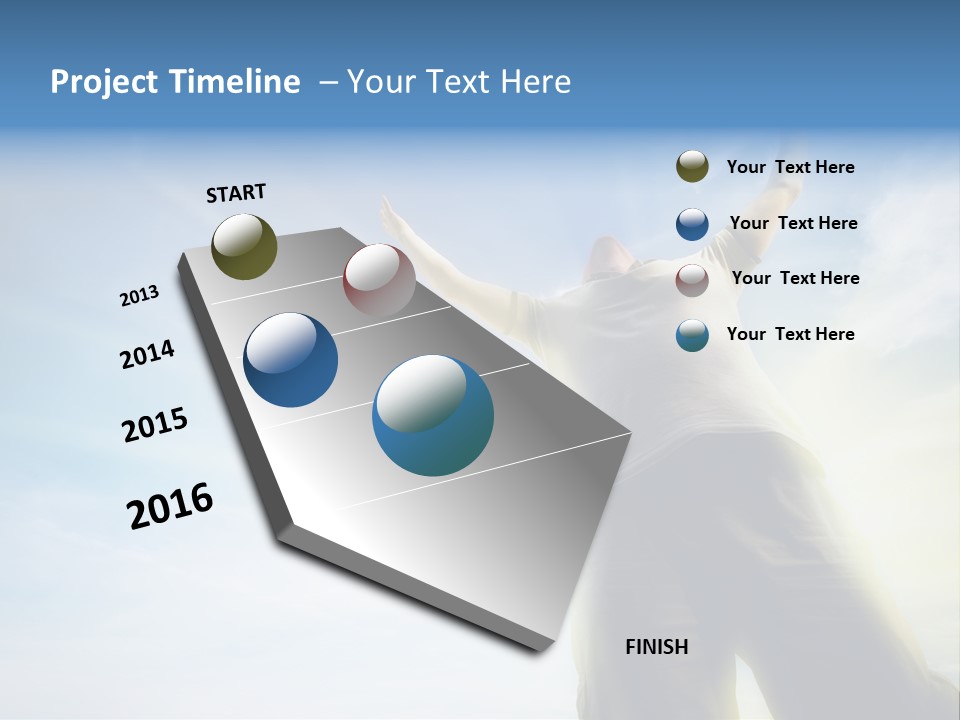 Project Timeline – Your Text Here

START

2013

2014

2015

2016

FINISH

Your Text Here

Your Text Here

Your Text Here

Your Text Here